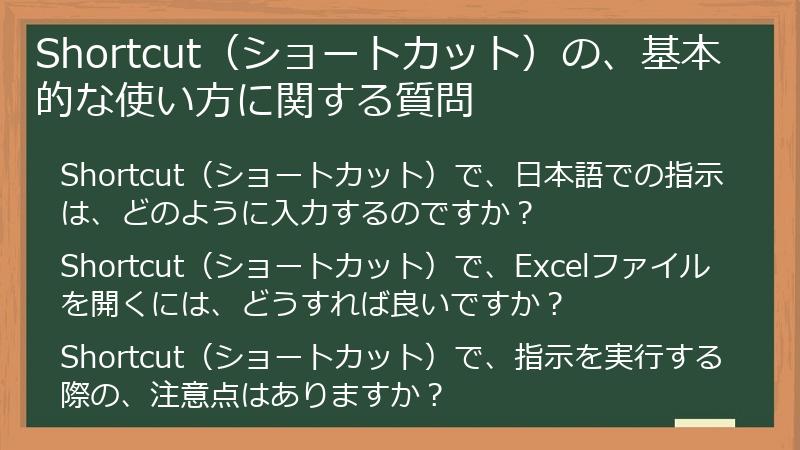 Shortcut（ショートカット）の、基本的な使い方に関する質問

Shortcut（ショートカット）で、日本語での指示は、どのように入力するのですか？

Shortcut（ショートカット）で、Excelファイルを開くには、どうすれば良いですか？

Shortcut（ショートカット）で、指示を実行する際の、注意点はありますか？